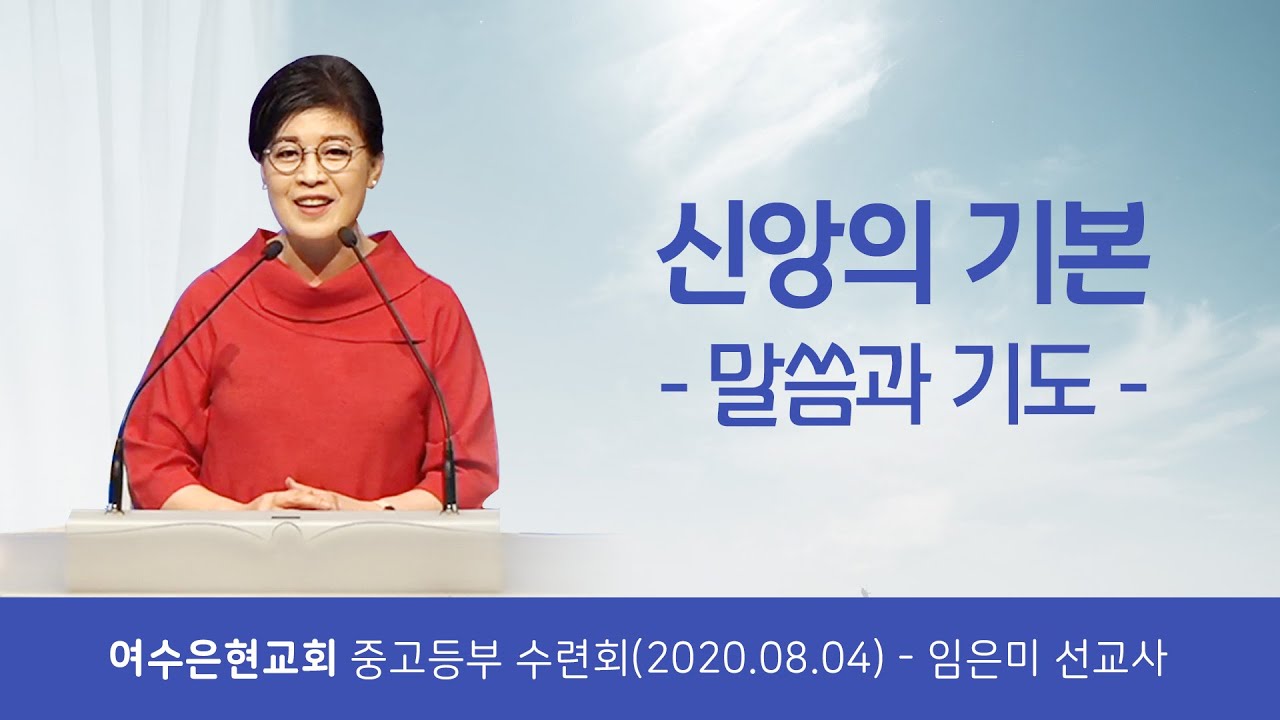 신앙의 기본
- 말씀과 기도 -

여수은현교회 중고등부 수련회(2020.08.04) - 임은미 선교사